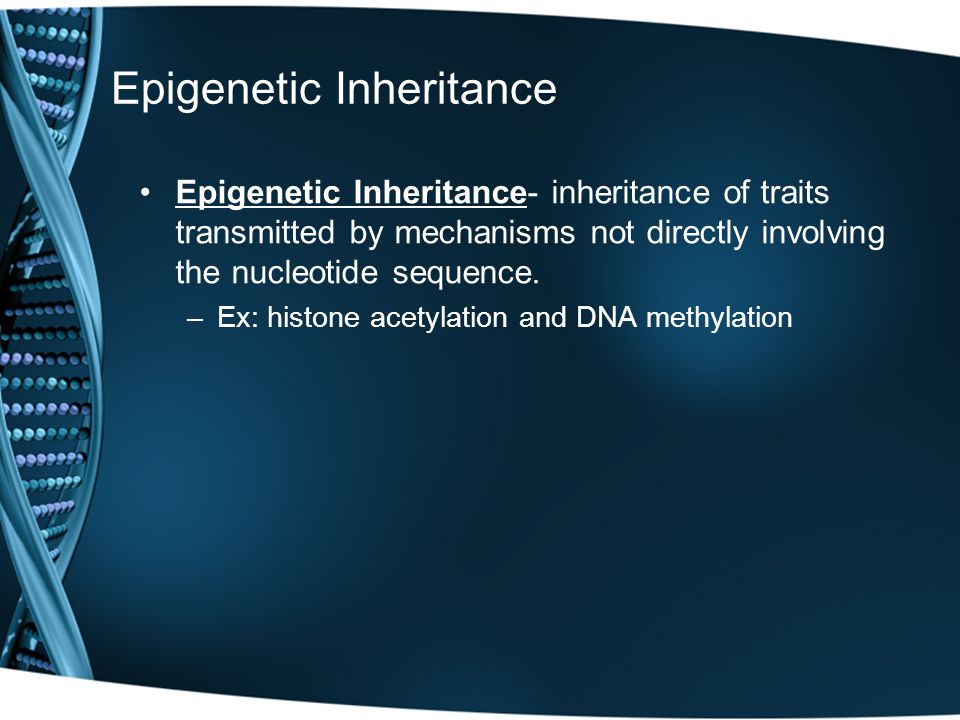 Epigenetic Inheritance

• Epigenetic Inheritance- inheritance of traits transmitted by mechanisms not directly involving the nucleotide sequence.
– Ex: histone acetylation and DNA methylation